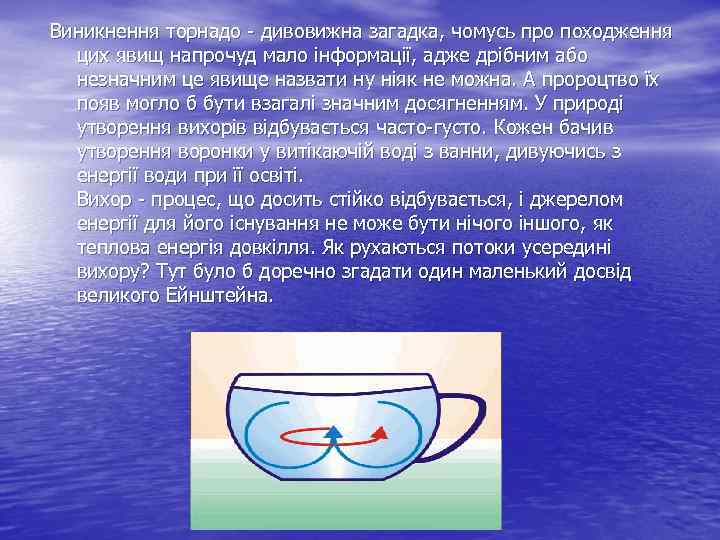 Виникнення торнадо - дивовижна загадка, чомусь про походження цих явищ напрочуд мало інформації, адже дрібним або незначним це явище назвати ну ніяк не можна. А пророцтво їх появ могло б бути взагалі значним досягненням. У природі утворення вихорів відбувається часто-густо. Кожен бачив утворення воронки у витікаючій воді з ванни, дивуючись з енергії води при її освіті.

Вихор - процес, що досить стійко відбувається, і джерелом енергії для його існування не може бути нічого іншого, як теплова енергія довкілля. Як рухаються потоки усередині вихору? Тут було б доречно згадати один маленький досвід великого Ейнштейна.